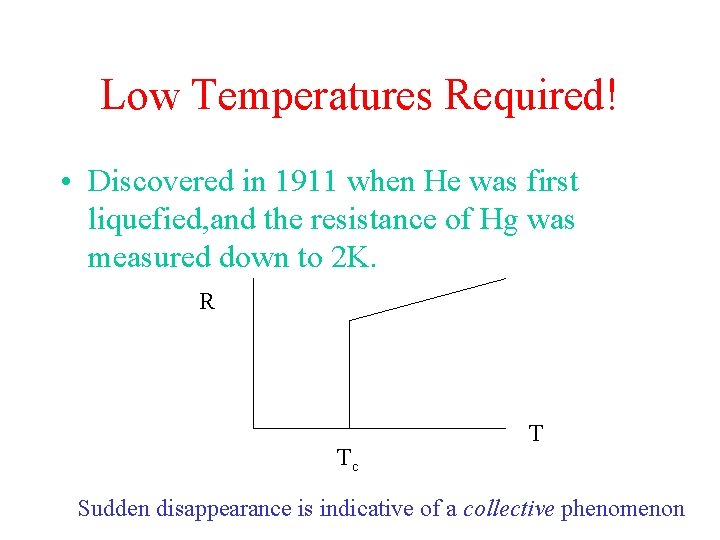 Low Temperatures Required!

• Discovered in 1911 when He was first liquefied,and the resistance of Hg was measured down to 2K.

R

T

$T_c$

Sudden disappearance is indicative of a collective phenomenon